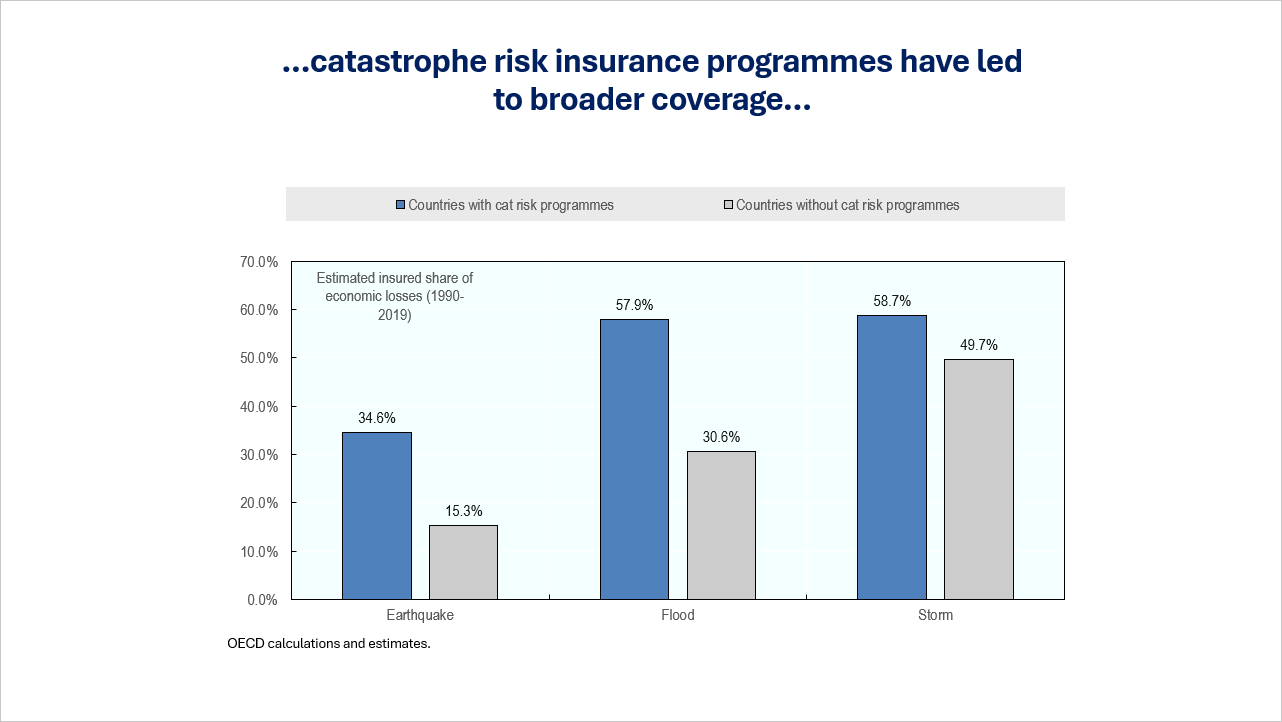 …catastrophe risk insurance programmes have led to broader coverage…

Countries with cat risk programmes
Countries without cat risk programmes

70.0%
60.0%
50.0%
40.0%
30.0%
20.0%
10.0%
0.0%

Estimated insured share of economic losses (1990-2019)

34.6%
15.3%
57.9%
30.6%
58.7%
49.7%

Earthquake
Flood
Storm

OECD calculations and estimates.